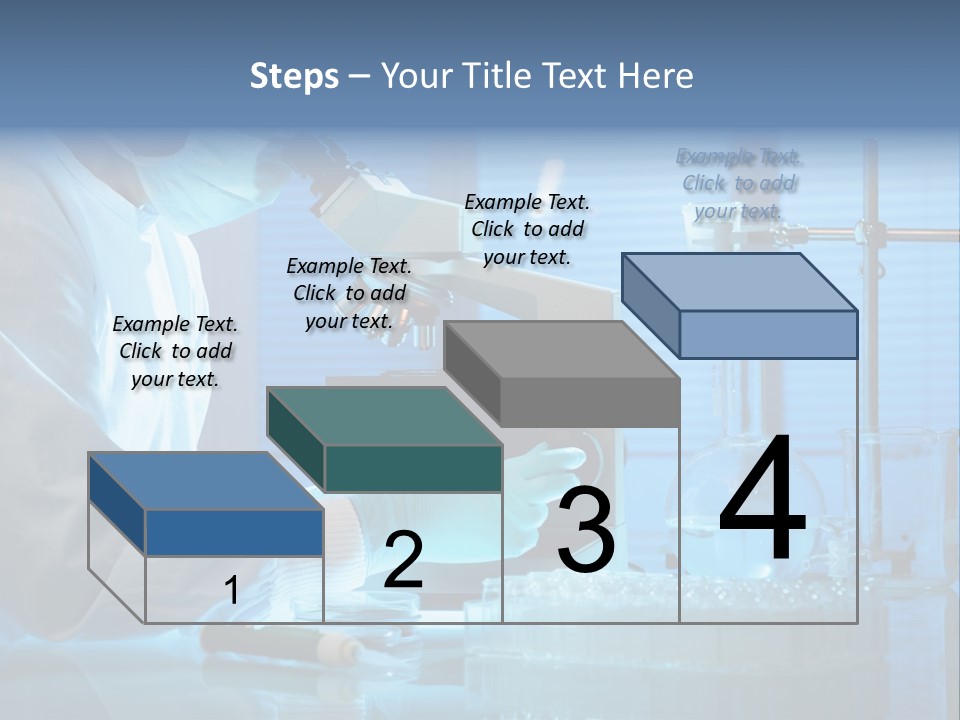 Steps – Your Title Text Here

Example Text. Click to add your text.

Example Text. Click to add your text.

Example Text. Click to add your text.

Example Text. Click to add your text.

1

2

3

4